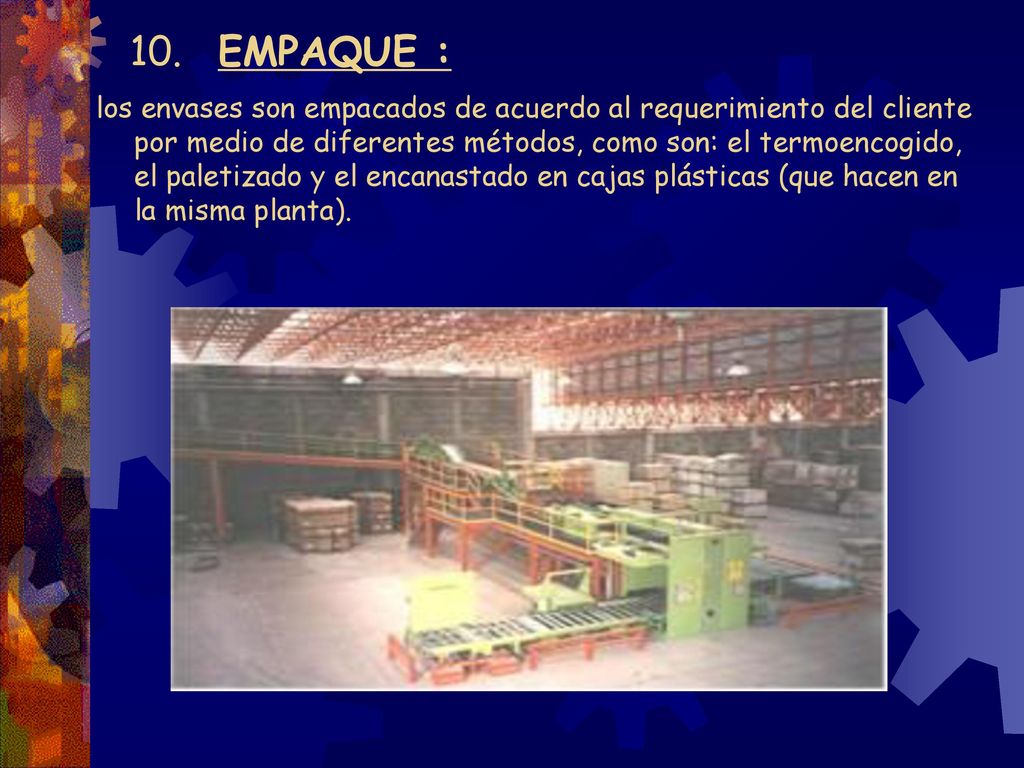 10. EMPAQUE :

los envases son empacados de acuerdo al requerimiento del cliente por medio de diferentes métodos, como son: el termoencogido, el paletizado y el encanastado en cajas plásticas (que hacen en la misma planta).